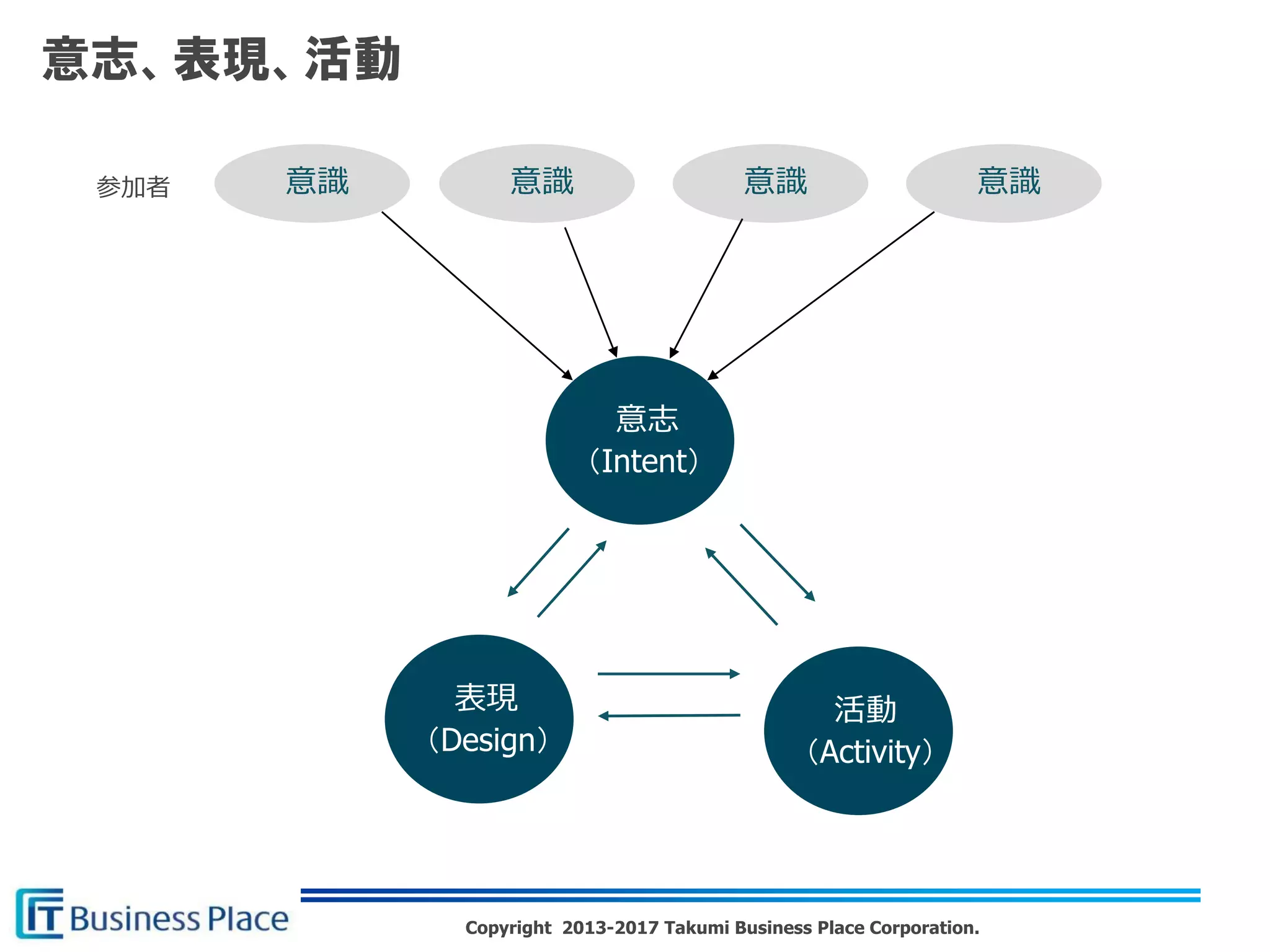 意志、表現、活動

参加者

意識

意識

意識

意識

意志
（Intent）

表現
（Design）

活動
（Activity）

Business Place

Copyright 2013-2017 Takumi Business Place Corporation.